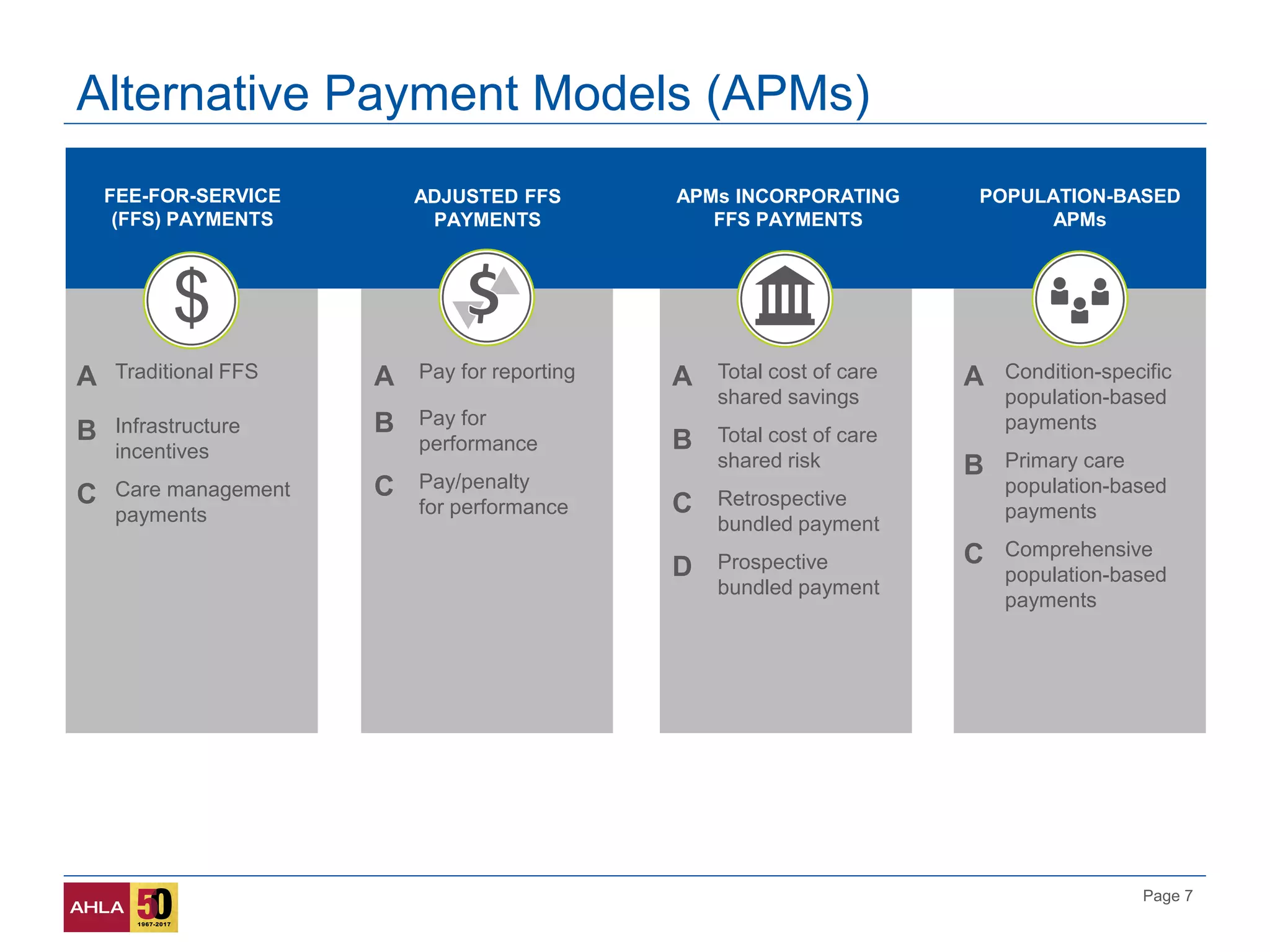 Alternative Payment Models (APMs)

FEE-FOR-SERVICE (FFS) PAYMENTS

$

A Traditional FFS

B Infrastructure incentives

C Care management payments

ADJUSTED FFS PAYMENTS

$

A Pay for reporting

B Pay for performance

C Pay/penalty for performance

APMs INCORPORATING FFS PAYMENTS

A Total cost of care shared savings

B Total cost of care shared risk

C Retrospective bundled payment

D Prospective bundled payment

POPULATION-BASED APMs

A Condition-specific population-based payments

B Primary care population-based payments

C Comprehensive population-based payments

AHLA 50 1967-2017

Page 7